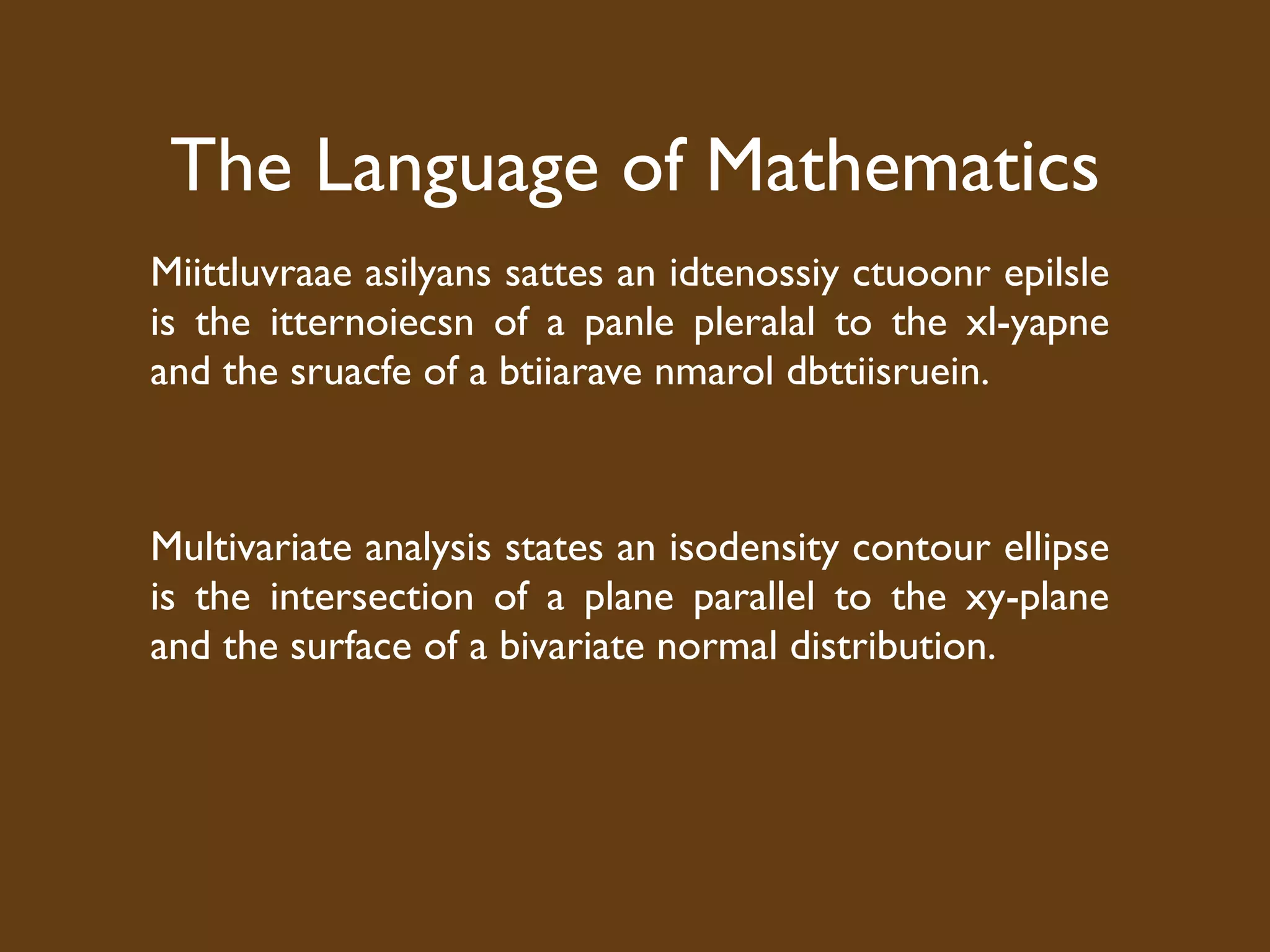 The Language of Mathematics

Miittluvraae asilyans sattes an idtenossiy ctuoonr epilsle is the itternoiecsn of a panle pleralal to the xl-yapne and the sruacfe of a btiiarave nmarol dbttiisruein.

Multivariate analysis states an isodensity contour ellipse is the intersection of a plane parallel to the xy-plane and the surface of a bivariate normal distribution.